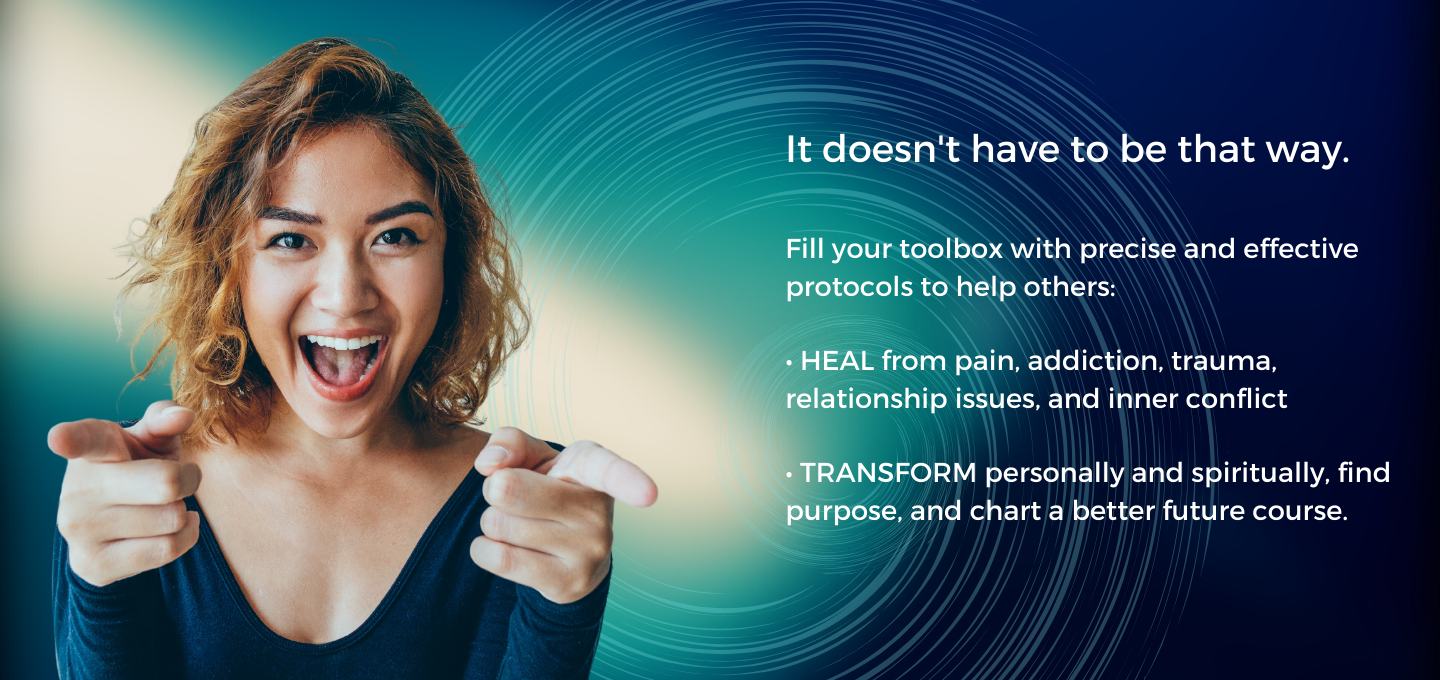 It doesn't have to be that way.

Fill your toolbox with precise and effective protocols to help others:

• HEAL from pain, addiction, trauma, relationship issues, and inner conflict

• TRANSFORM personally and spiritually, find purpose, and chart a better future course.